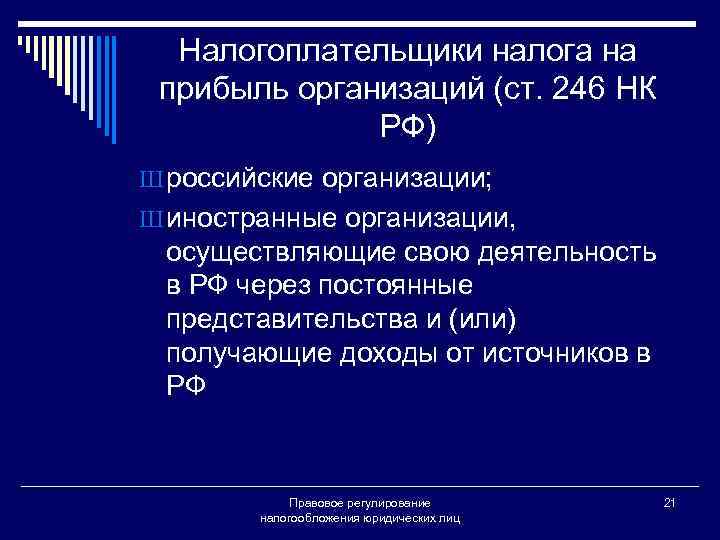 Налогоплательщики налога на прибыль организаций (ст. 246 НК РФ)

Ш российские организации;

Ш иностранные организации, осуществляющие свою деятельность в РФ через постоянные представительства и (или) получающие доходы от источников в РФ

Правовое регулирование налогообложения юридических лиц

21